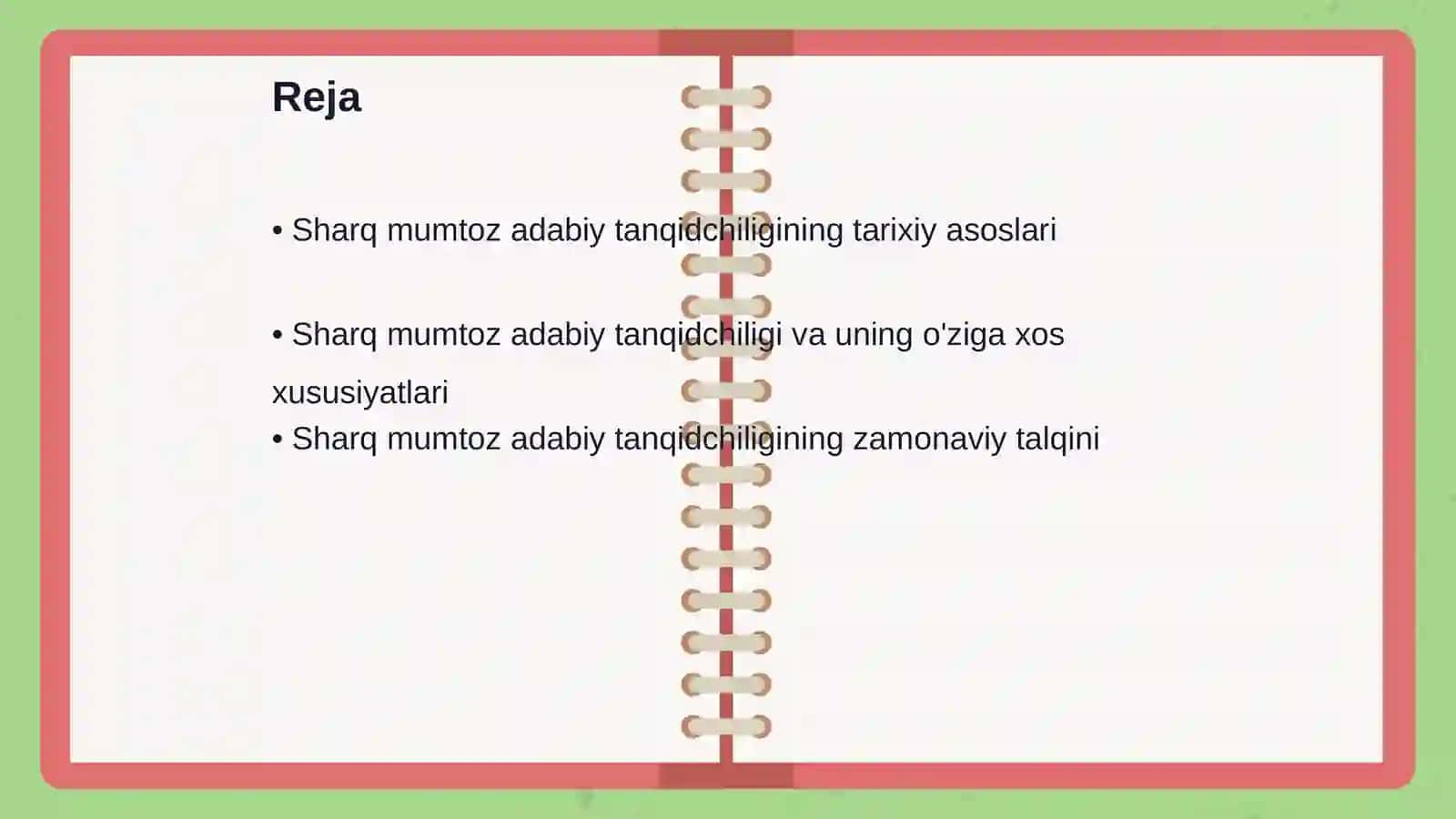 Reja

• Sharq mumtoz adabiy tanqidchiligining tarixiy asoslari

• Sharq mumtoz adabiy tanqidchiligi va uning o'ziga xos xususiyatlari
• Sharq mumtoz adabiy tanqidchiligining zamonaviy talqini